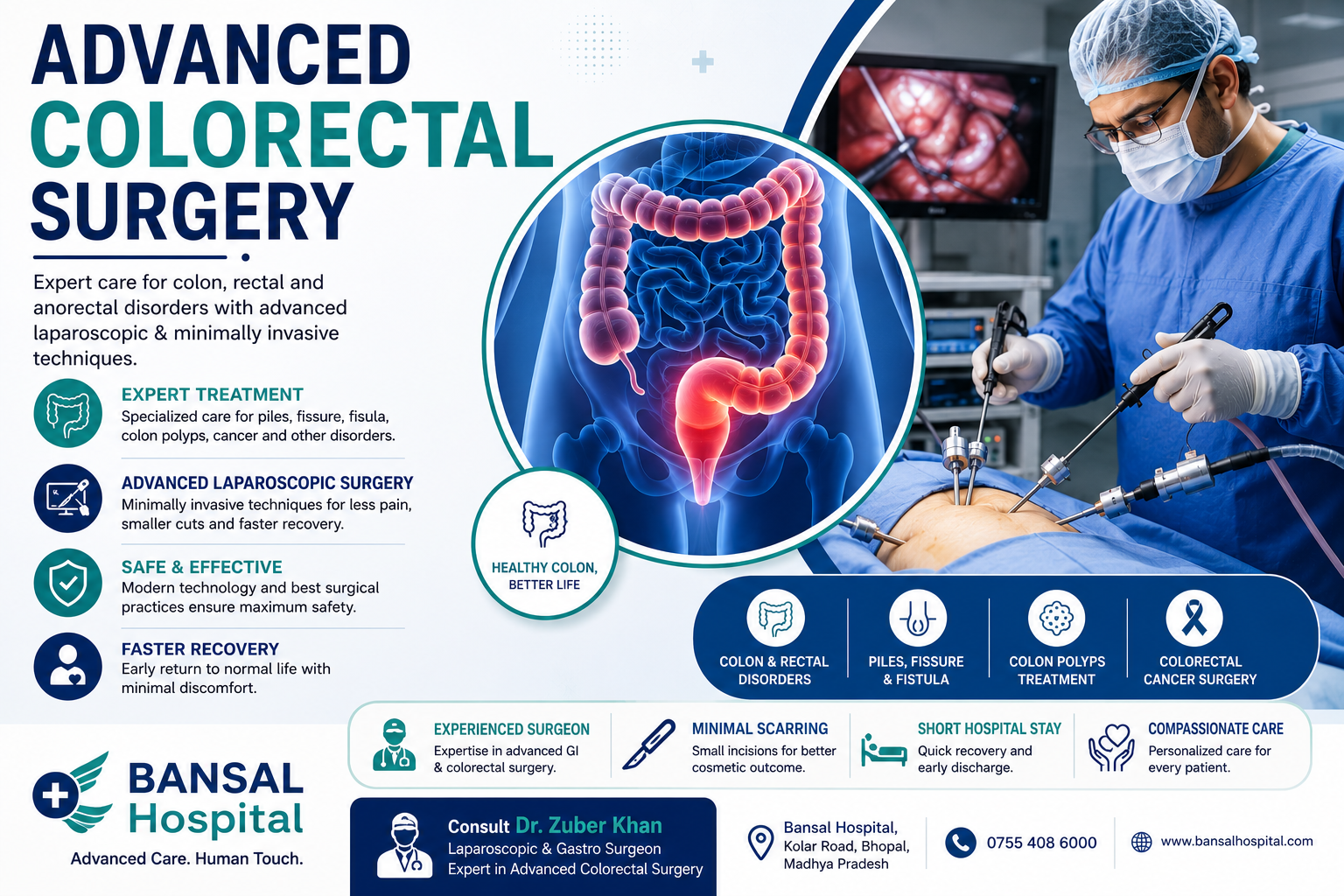 ADVANCED COLORECTAL SURGERY

Expert care for colon, rectal and anorectal disorders with advanced laparoscopic & minimally invasive techniques.

EXPERT TREATMENT
Specialized care for piles, fissure, fisula, colon polyps, cancer and other disorders.

ADVANCED LAPAROSCOPIC SURGERY
Minimally invasive techniques for less pain, smaller cuts and faster recovery.

SAFE & EFFECTIVE
Modern technology and best surgical practices ensure maximum safety.

FASTER RECOVERY
Early return to normal life with minimal discomfort.

HEALTHY COLON, BETTER LIFE

COLON & RECTAL DISORDERS

PILES, FISSURE & FISTULA

COLON POLYPS TREATMENT

COLORECTAL CANCER SURGERY

EXPERIENCED SURGEON
Expertise in advanced GI & colorectal surgery.

MINIMAL SCARRING
Small incisions for better cosmetic outcome.

SHORT HOSPITAL STAY
Quick recovery and early discharge.

COMPASSIONATE CARE
Personalized care for every patient.

BANSAL Hospital
Advanced Care. Human Touch.

Consult Dr. Zuber Khan
Laparoscopic & Gastro Surgeon
Expert in Advanced Colorectal Surgery

Bansal Hospital, Kolar Road, Bhopal, Madhya Pradesh

0755 408 6000

www.bansalhospital.com